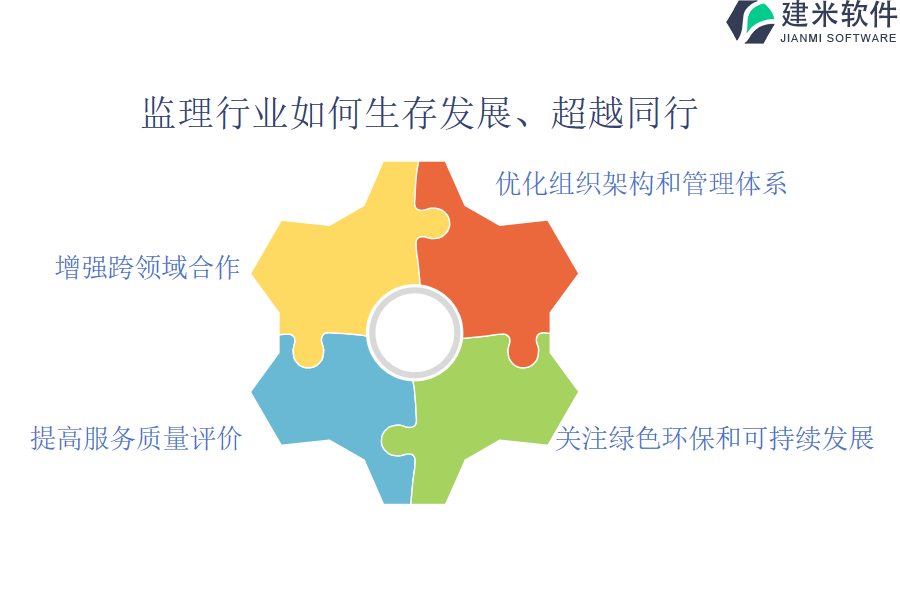 建米软件
JIANMI SOFTWARE

监理行业如何生存发展、超越同行

优化组织架构和管理体系

增强跨领域合作

提高服务质量评价

关注绿色环保和可持续发展